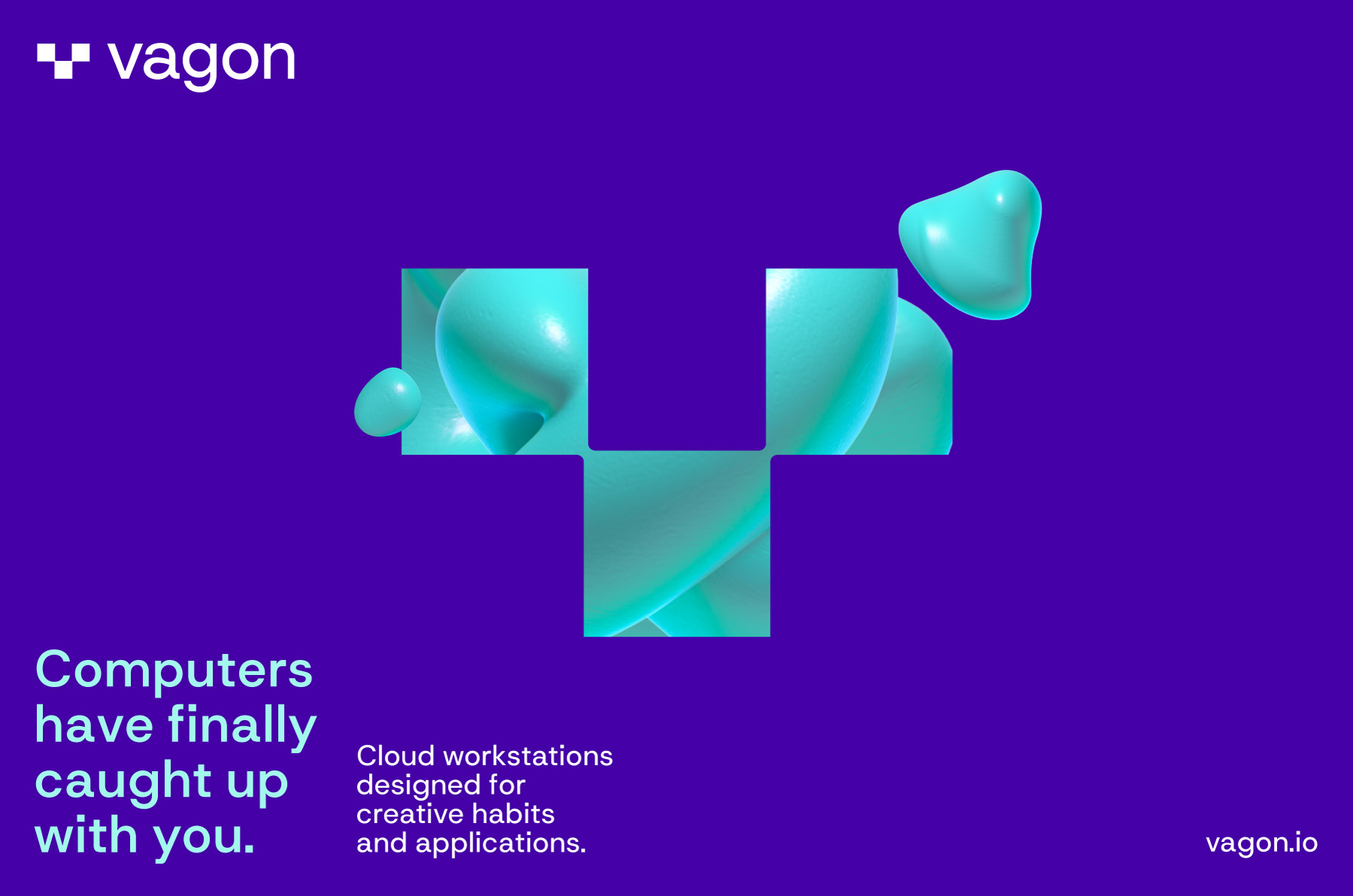 vagon

Computers have finally caught up with you.

Cloud workstations designed for creative habits and applications.

vagon.io